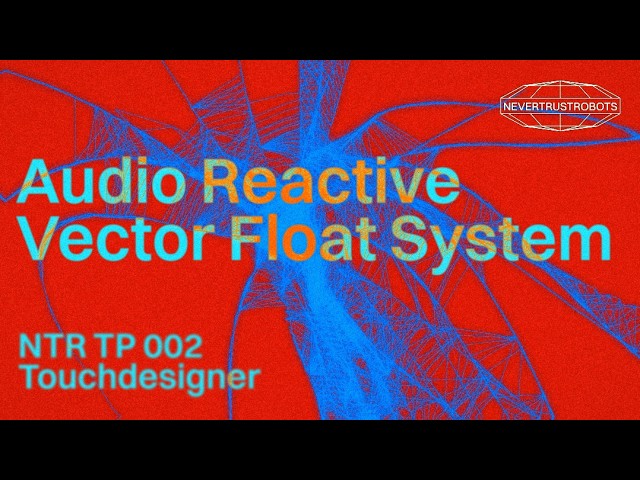 NEVERTRUSTROBOTS

Audio Reactive Vector Float System

NTR TP 002
Touchdesigner